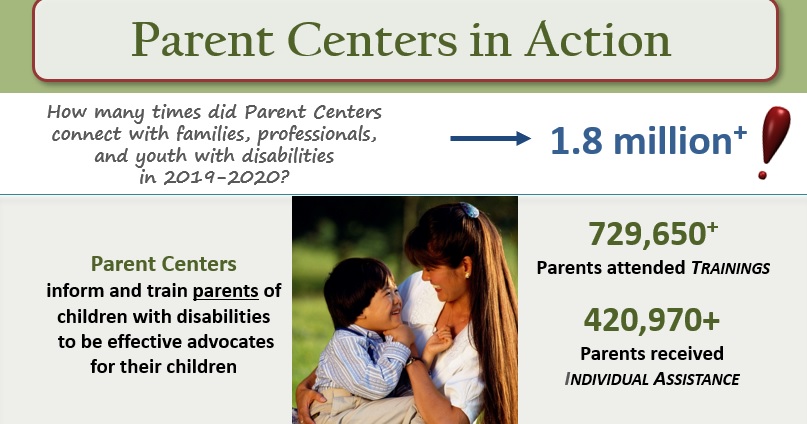 Parent Centers in Action

How many times did Parent Centers connect with families, professionals, and youth with disabilities in 2019-2020?

1.8 million$^+$ !

Parent Centers inform and train parents of children with disabilities to be effective advocates for their children

729,650$^+$
Parents attended TRAININGS

420,970+
Parents received INDIVIDUAL ASSISTANCE